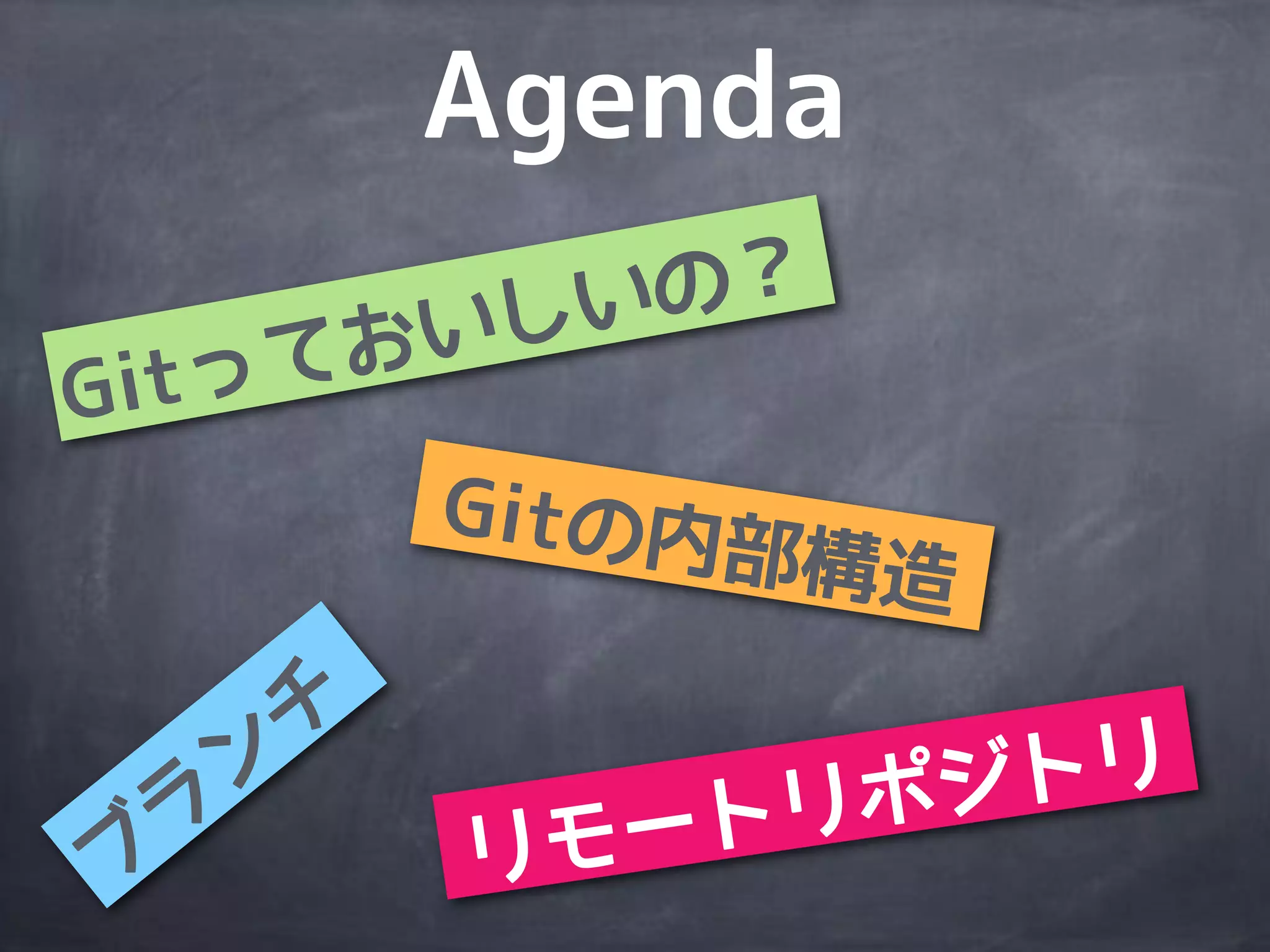 Agenda

Gitっておいしいの？

Gitの内部構造

ブランチ

リモートリポジトリ